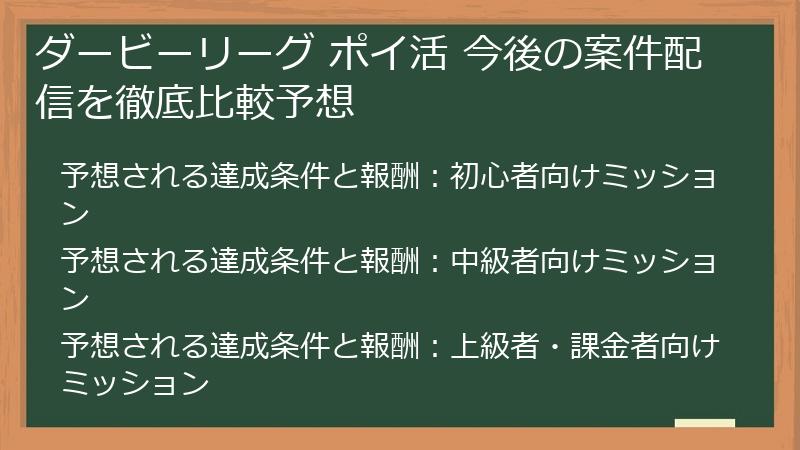 ダービーリーグ ポイ活 今後の案件配信を徹底比較予想

予想される達成条件と報酬：初心者向けミッション

予想される達成条件と報酬：中級者向けミッション

予想される達成条件と報酬：上級者・課金者向けミッション